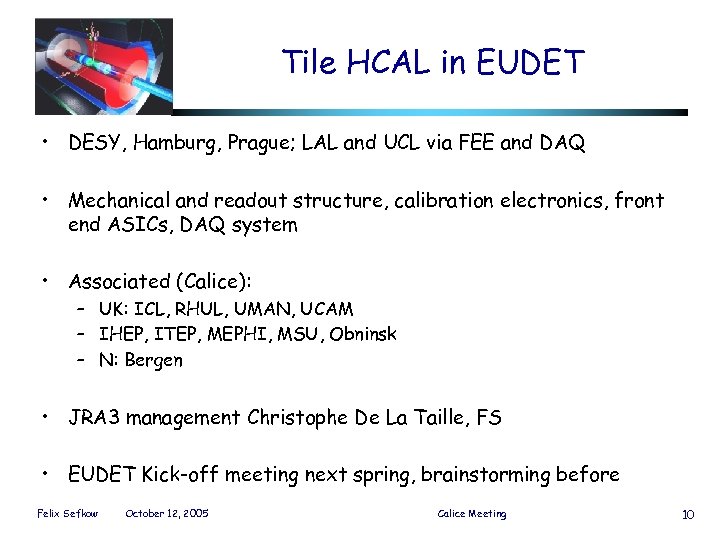 Tile HCAL in EUDET

• DESY, Hamburg, Prague; LAL and UCL via FEE and DAQ

• Mechanical and readout structure, calibration electronics, front end ASICs, DAQ system

• Associated (Calice):
– UK: ICL, RHUL, UMAN, UCAM
– IHEP, ITEP, MEPHI, MSU, Obninsk
– N: Bergen

• JRA3 management Christophe De La Taille, FS

• EUDET Kick-off meeting next spring, brainstorming before

Felix Sefkow October 12, 2005 Calice Meeting 10